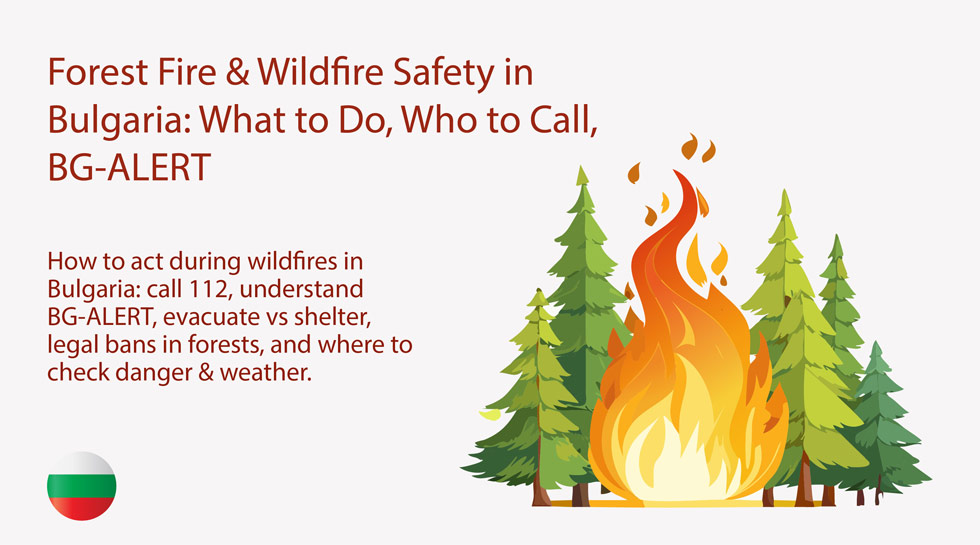 Forest Fire & Wildfire Safety in Bulgaria: What to Do, Who to Call, BG-ALERT

How to act during wildfires in Bulgaria: call 112, understand BG-ALERT, evacuate vs shelter, legal bans in forests, and where to check danger & weather.